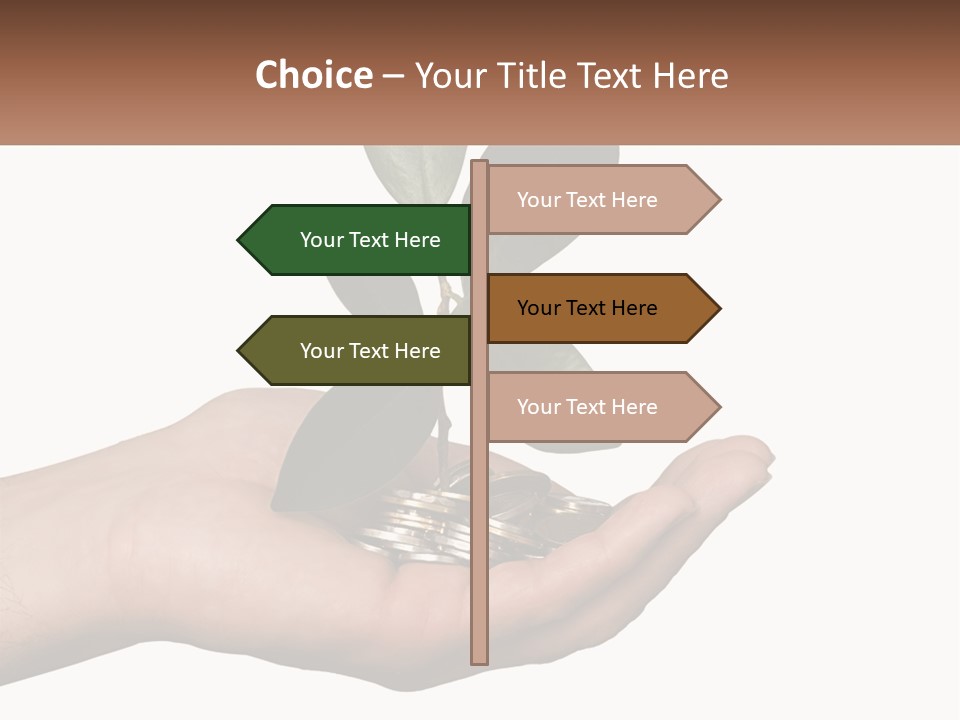 Choice – Your Title Text Here

Your Text Here

Your Text Here

Your Text Here

Your Text Here

Your Text Here